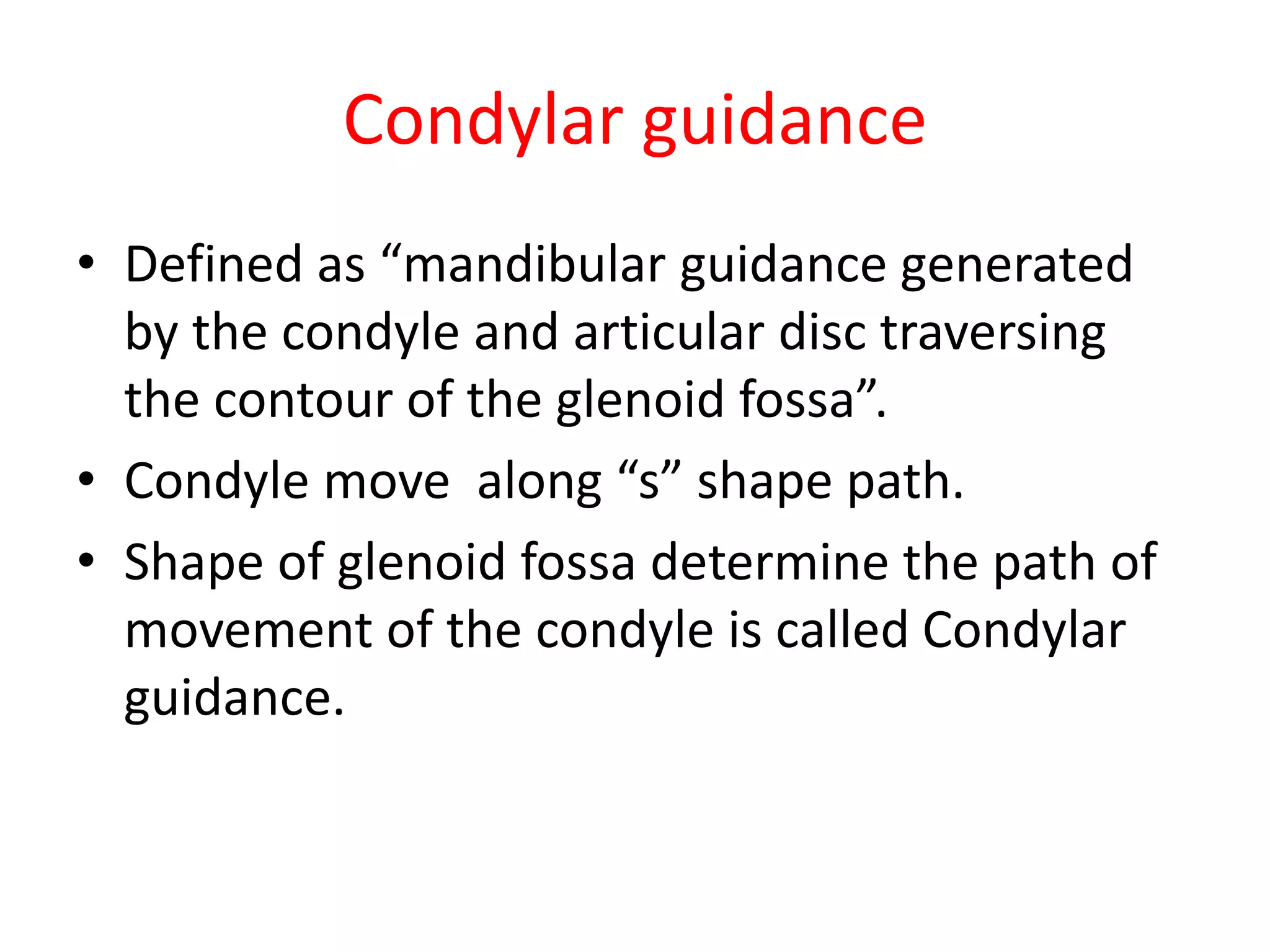 Condylar guidance

• Defined as “mandibular guidance generated by the condyle and articular disc traversing the contour of the glenoid fossa”.
• Condyle move along “s” shape path.
• Shape of glenoid fossa determine the path of movement of the condyle is called Condylar guidance.